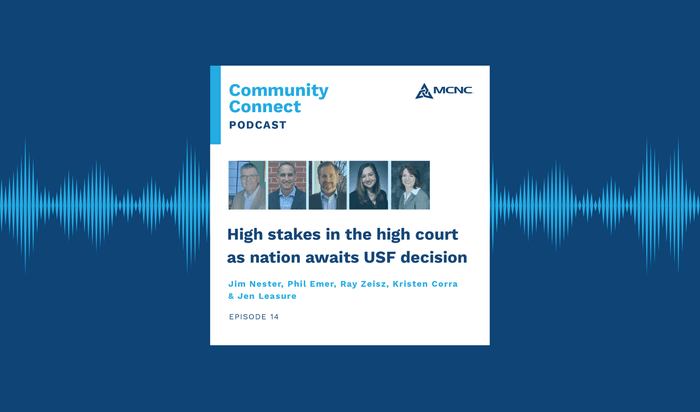 Community Connect
PODCAST

MCNC

High stakes in the high court as nation awaits USF decision

Jim Nester, Phil Emer, Ray Zeisz, Kristen Corra & Jen Leasure

EPISODE 14